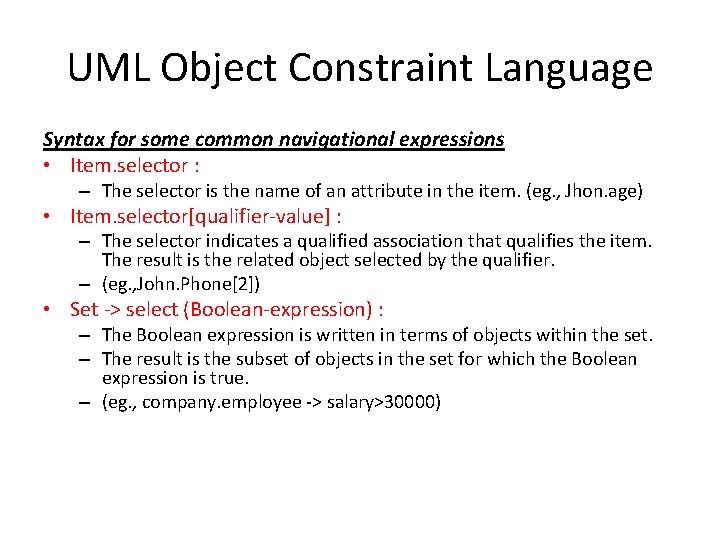 UML Object Constraint Language

Syntax for some common navigational expressions

• Item.selector :
  – The selector is the name of an attribute in the item. (eg., Jhon.age)
• Item.selector[qualifier-value] :
  – The selector indicates a qualified association that qualifies the item. The result is the related object selected by the qualifier.
  – (eg.,John.Phone[2])
• Set -> select (Boolean-expression) :
  – The Boolean expression is written in terms of objects within the set.
  – The result is the subset of objects in the set for which the Boolean expression is true.
  – (eg., company.employee -> salary>30000)